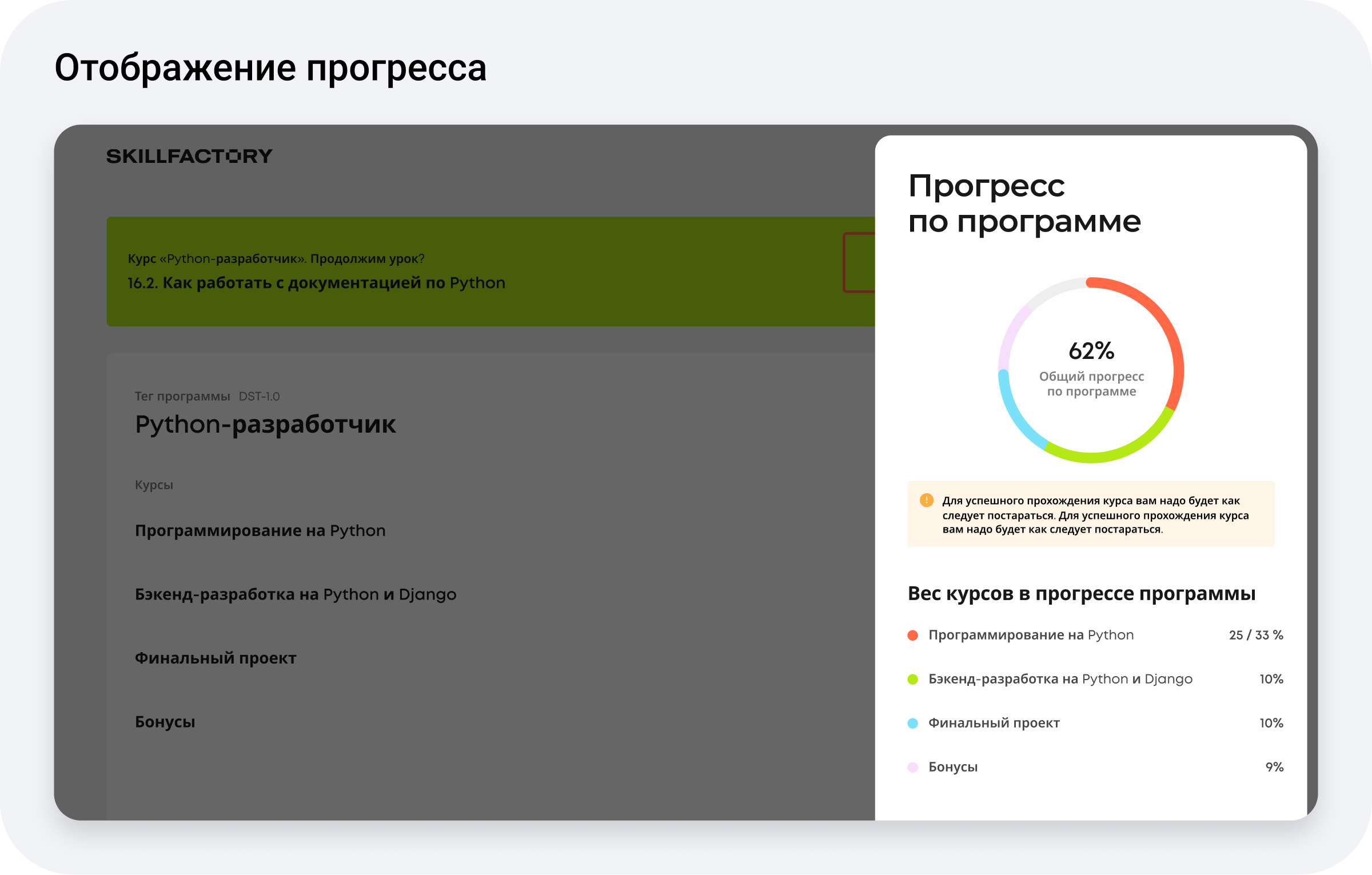 Отображение прогресса

SKILLFACTORY

Курс «Python-разработчик». Продолжим урок?
16.2. Как работать с документацией по Python

Тег программы DST-1.0
Python-разработчик

Курсы

Программирование на Python

Бэкенд-разработка на Python и Django

Финальный проект

Бонусы

Прогресс по программе

62%
Общий прогресс по программе

Для успешного прохождения курса вам надо будет как следует постараться. Для успешного прохождения курса вам надо будет как следует постараться.

Вес курсов в прогрессе программы

Программирование на Python 25 / 33 %

Бэкенд-разработка на Python и Django 10%

Финальный проект 10%

Бонусы 9%